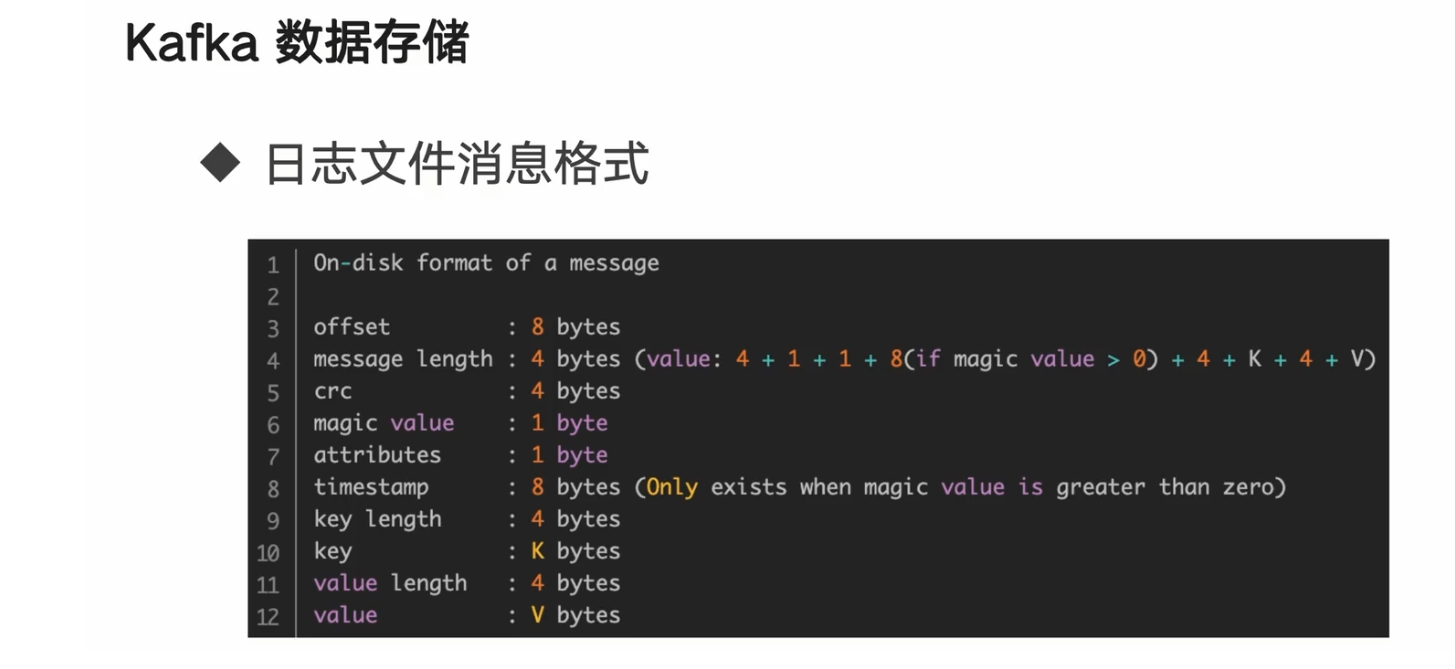 Kafka 数据存储

◆ 日志文件消息格式

1 On-disk format of a message
2
3 offset : 8 bytes
4 message length : 4 bytes (value: 4 + 1 + 1 + 8(if magic value > 0) + 4 + K + 4 + V)
5 crc : 4 bytes
6 magic value : 1 byte
7 attributes : 1 byte
8 timestamp : 8 bytes (Only exists when magic value is greater than zero)
9 key length : 4 bytes
10 key : K bytes
11 value length : 4 bytes
12 value : V bytes